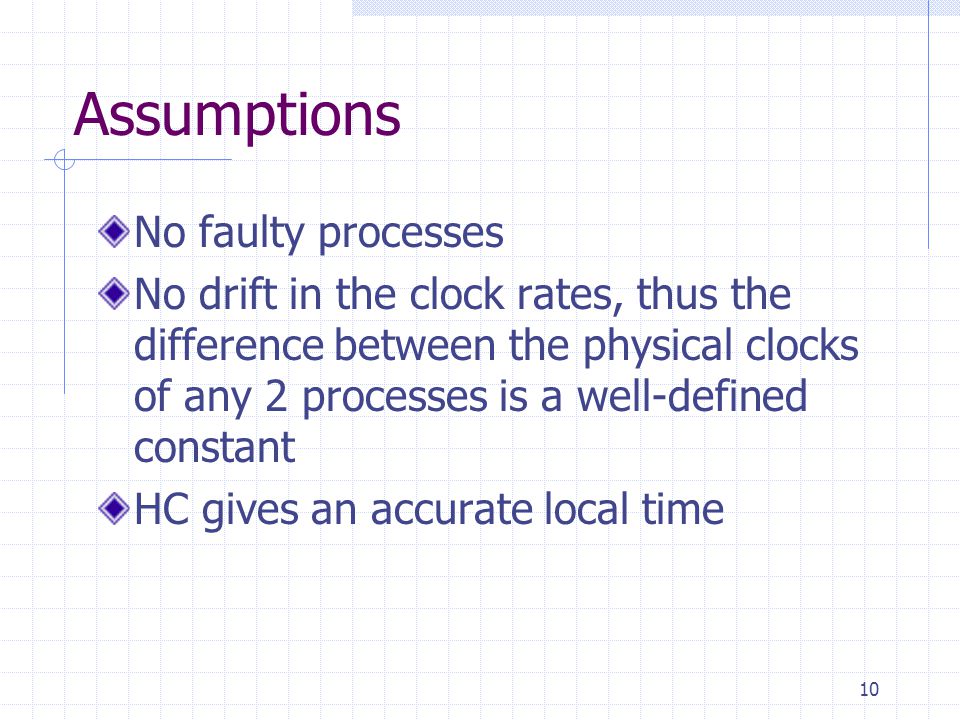 Assumptions

No faulty processes

No drift in the clock rates, thus the difference between the physical clocks of any 2 processes is a well-defined constant

HC gives an accurate local time

10